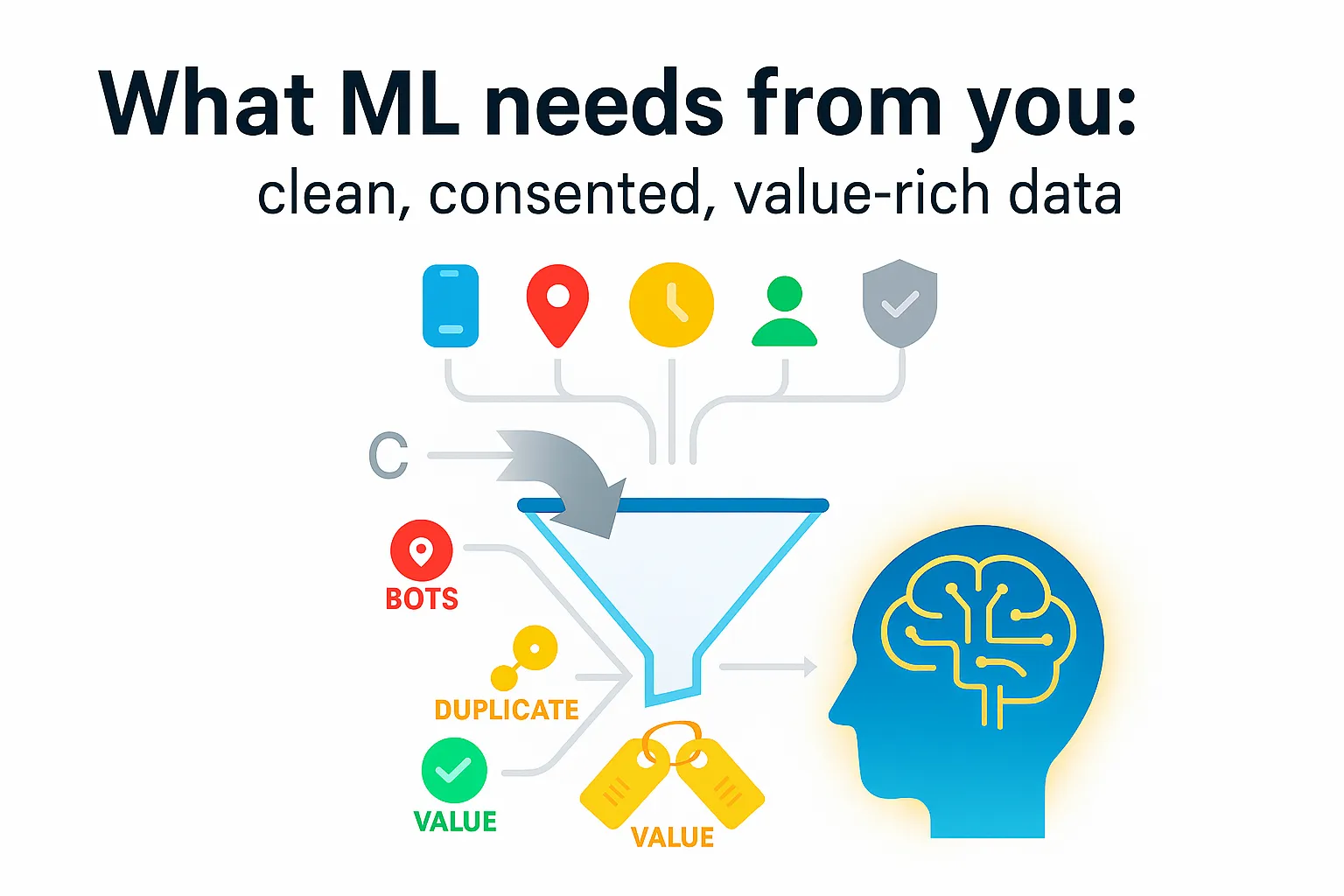 What ML needs from you:
clean, consented, value-rich data

C

BOTS

DUPLICATE

VALUE

VALUE